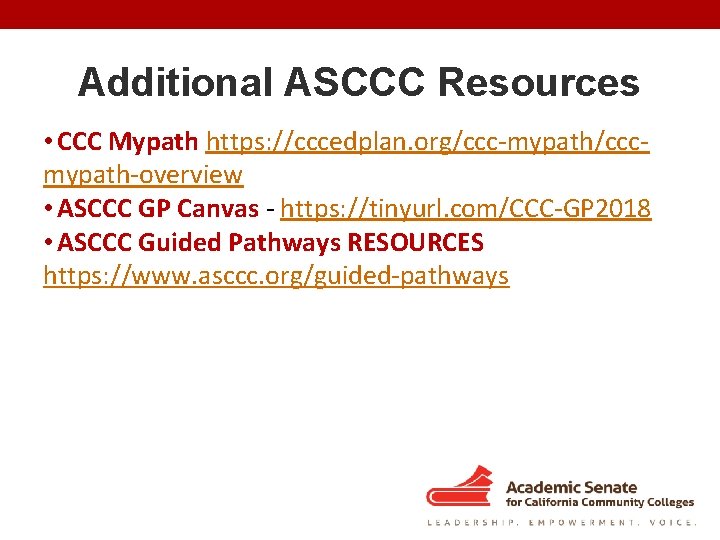 Additional ASCCC Resources

• CCC Mypath https://cccedplan.org/ccc-mypath/ccc-mypath-overview
• ASCCC GP Canvas - https://tinyurl.com/CCC-GP2018
• ASCCC Guided Pathways RESOURCES https://www.asccc.org/guided-pathways

Academic Senate for California Community Colleges
LEADERSHIP. EMPOWERMENT. VOICE.